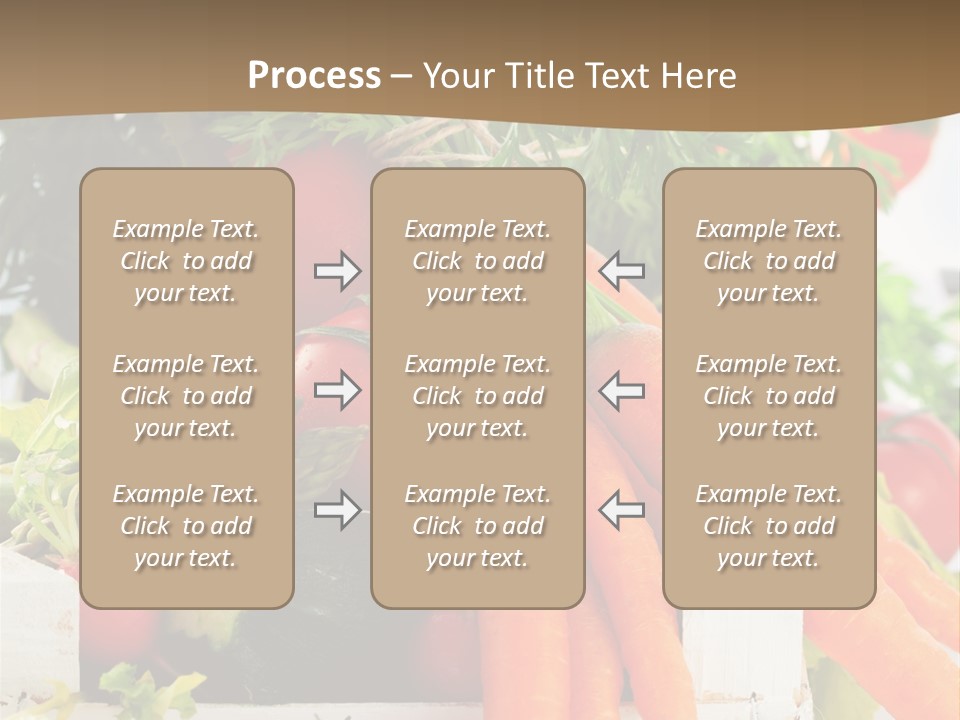 Process – Your Title Text Here

Example Text. Click to add your text.

Example Text. Click to add your text.

Example Text. Click to add your text.

Example Text. Click to add your text.

Example Text. Click to add your text.

Example Text. Click to add your text.

Example Text. Click to add your text.

Example Text. Click to add your text.

Example Text. Click to add your text.